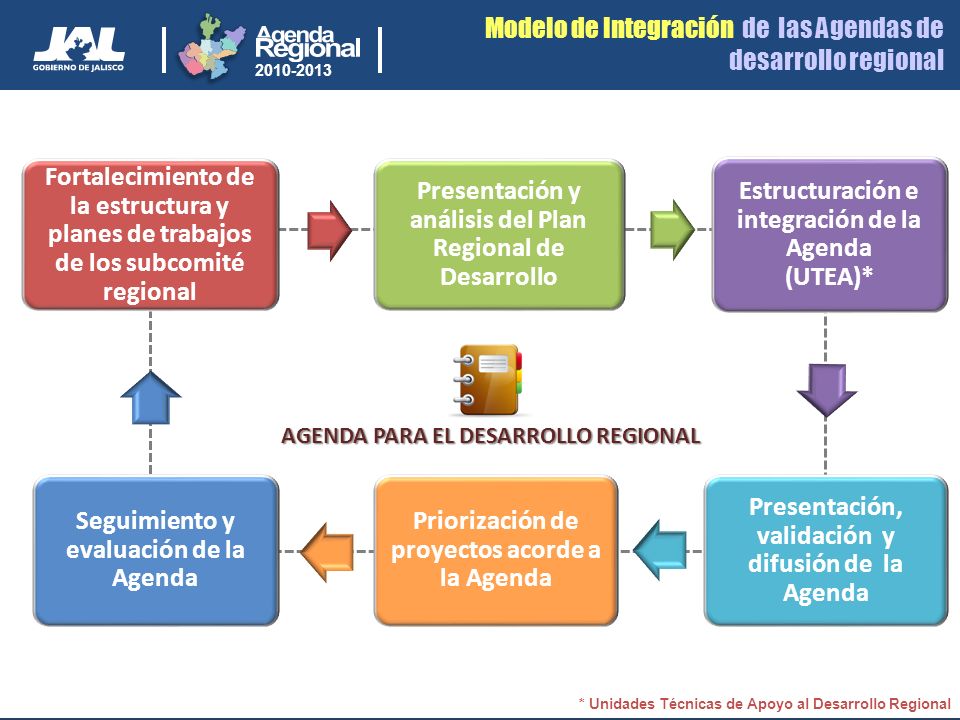 JAL
GOBIERNO DE JALISCO

Agenda Regional
2010-2013

Modelo de Integración de las Agendas de desarrollo regional

Fortalecimiento de la estructura y planes de trabajos de los subcomité regional

Presentación y análisis del Plan Regional de Desarrollo

Estructuración e integración de la Agenda (UTEA)*

AGENDA PARA EL DESARROLLO REGIONAL

Presentación, validación y difusión de la Agenda

Priorización de proyectos acorde a la Agenda

Seguimiento y evaluación de la Agenda

* Unidades Técnicas de Apoyo al Desarrollo Regional